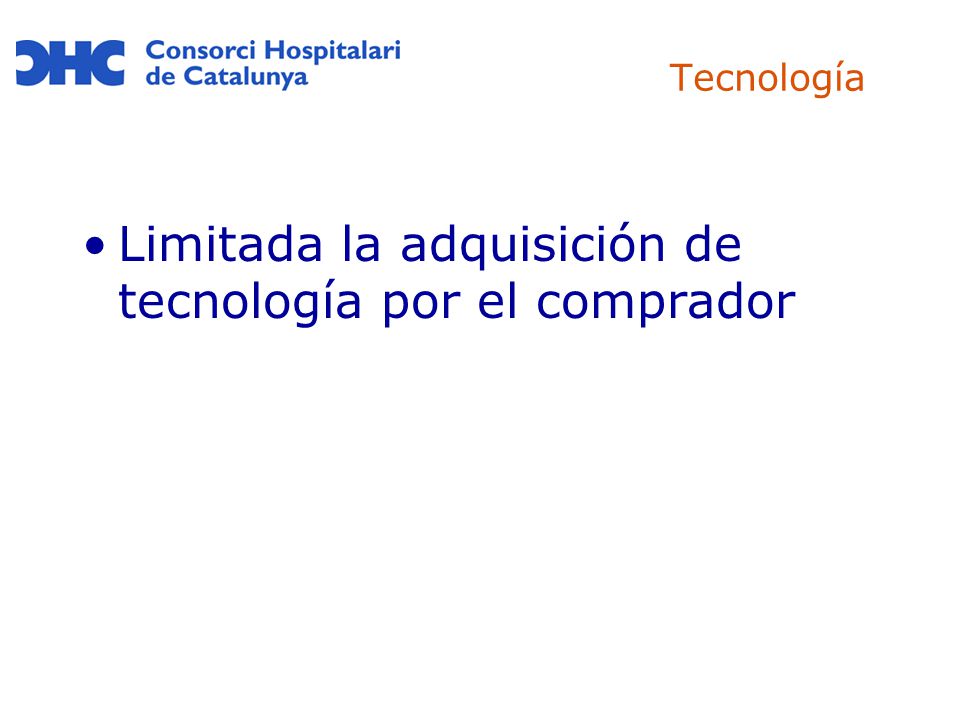 CHC Consorci Hospitalari de Catalunya

Tecnología

• Limitada la adquisición de tecnología por el comprador